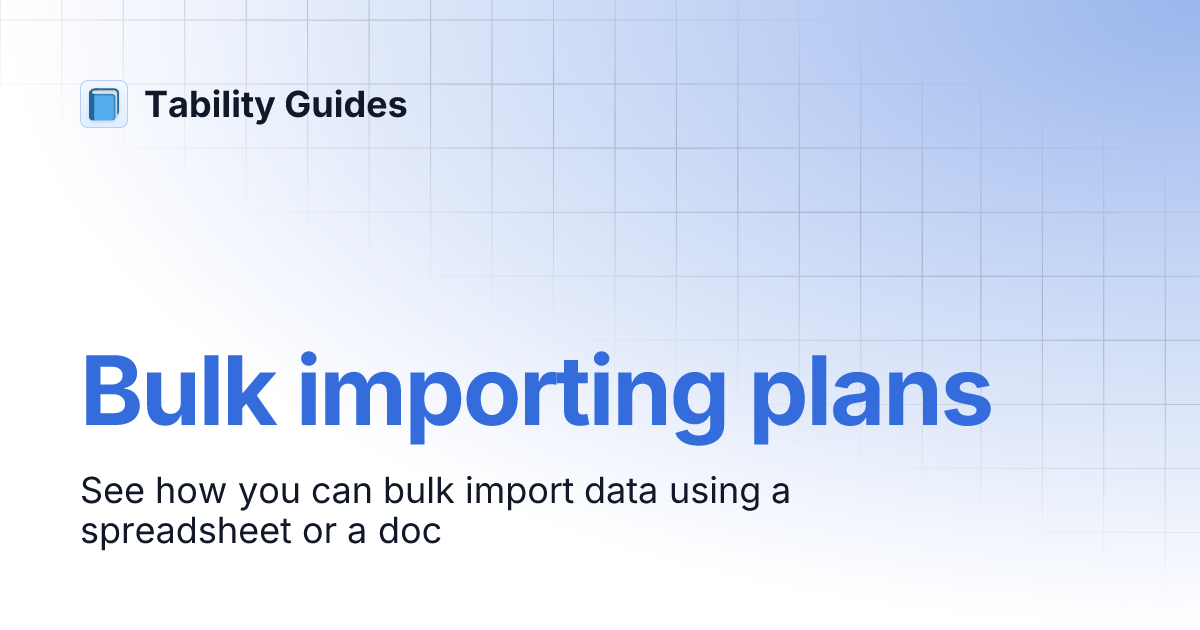 Tability Guides

Bulk importing plans

See how you can bulk import data using a spreadsheet or a doc